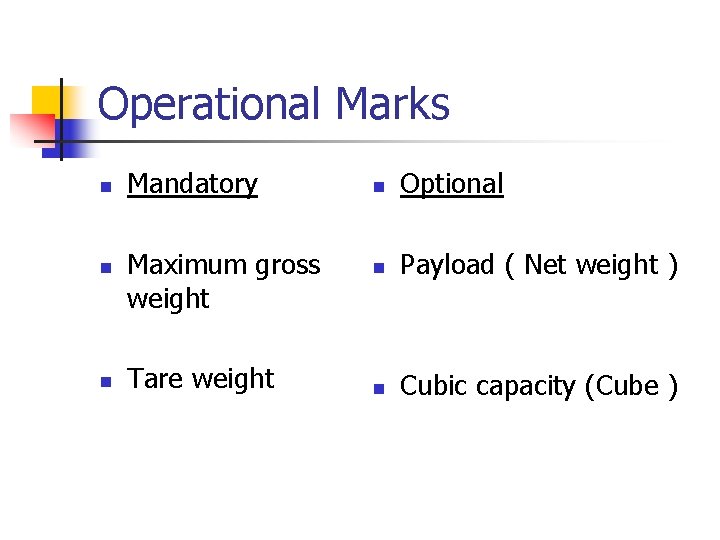 Operational Marks

- Mandatory

- Maximum gross weight

- Tare weight

- Optional

- Payload ( Net weight )

- Cubic capacity (Cube )